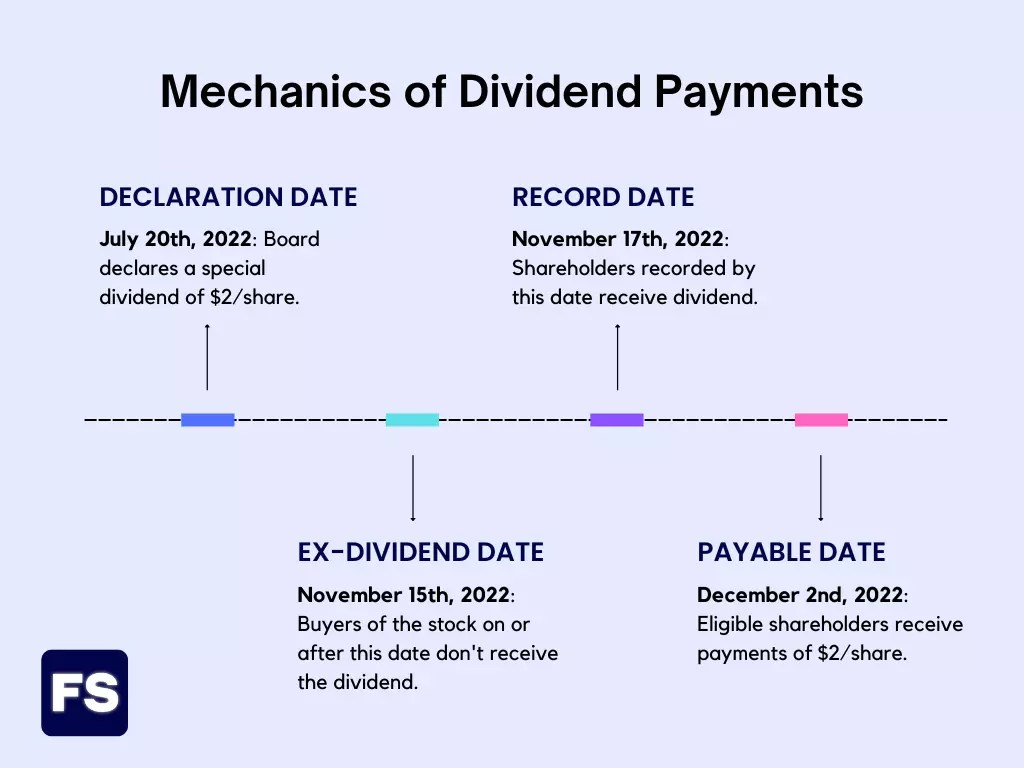 Mechanics of Dividend Payments

DECLARATION DATE

July 20th, 2022: Board declares a special dividend of \$2/share.

RECORD DATE

November 17th, 2022: Shareholders recorded by this date receive dividend.

EX-DIVIDEND DATE

November 15th, 2022: Buyers of the stock on or after this date don't receive the dividend.

PAYABLE DATE

December 2nd, 2022: Eligible shareholders receive payments of \$2/share.

FS